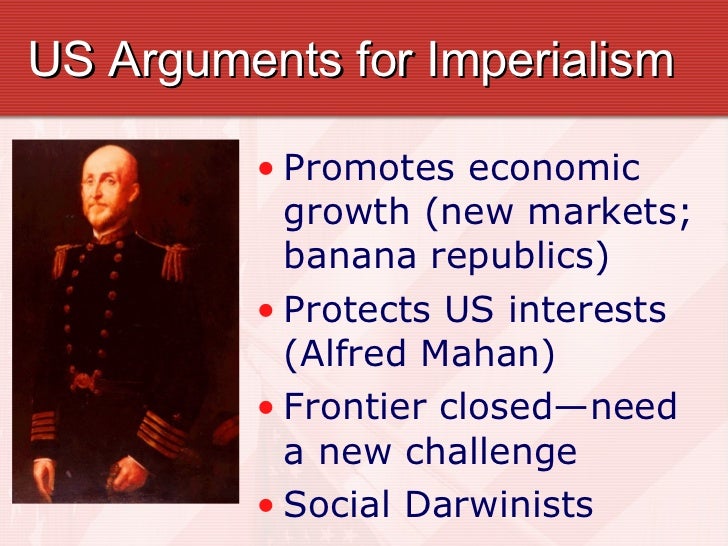 US Arguments for Imperialism

• Promotes economic growth (new markets; banana republics)
• Protects US interests (Alfred Mahan)
• Frontier closed—need a new challenge
• Social Darwinists